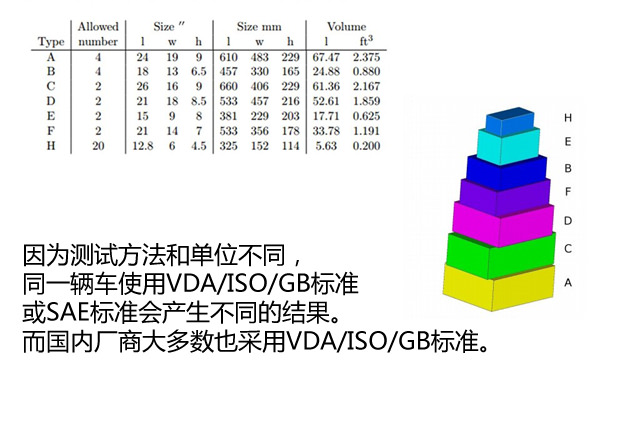 | Type | Allowed number | Size ″ l | w | h | Size mm l | w | h | Volume l | $ft^3$ |
|---|---|---|---|---|---|---|---|---|---|
| A | 4 | 24 | 19 | 9 | 610 | 483 | 229 | 67.47 | 2.375 |
| B | 4 | 18 | 13 | 6.5 | 457 | 330 | 165 | 24.88 | 0.880 |
| C | 2 | 26 | 16 | 9 | 660 | 406 | 229 | 61.36 | 2.167 |
| D | 2 | 21 | 18 | 8.5 | 533 | 457 | 216 | 52.61 | 1.859 |
| E | 2 | 15 | 9 | 8 | 381 | 229 | 203 | 17.71 | 0.625 |
| F | 2 | 21 | 14 | 7 | 533 | 356 | 178 | 33.78 | 1.191 |
| H | 20 | 12.8 | 6 | 4.5 | 325 | 152 | 114 | 5.63 | 0.200 |

H
E
B
F
D
C
A

因为测试方法和单位不同，
同一辆车使用VDA/ISO/GB标准
或SAE标准会产生不同的结果。
而国内厂商大多数也采用VDA/ISO/GB标准。